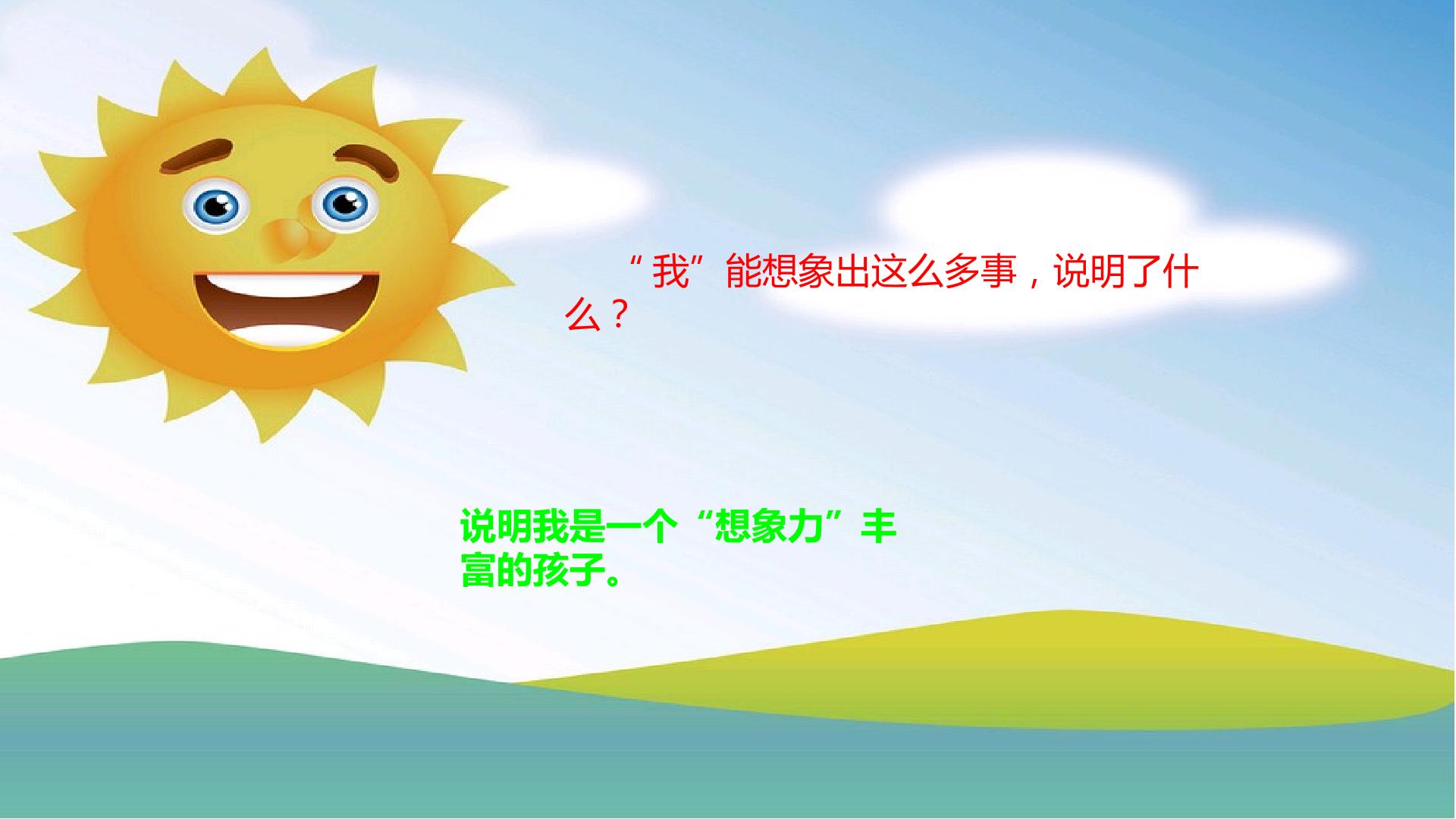 “我”能想象出这么多事，说明了什么？

说明我是一个“想象力”丰富的孩子。